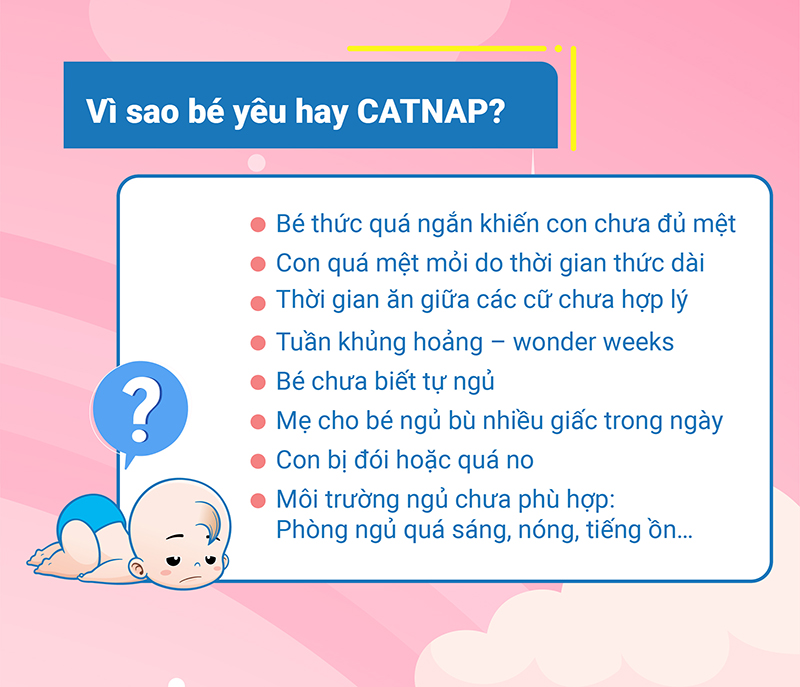 Vì sao bé yêu hay CATNAP?

- Bé thức quá ngắn khiến con chưa đủ mệt
- Con quá mệt mỏi do thời gian thức dài
- Thời gian ăn giữa các cữ chưa hợp lý
- Tuần khủng hoảng – wonder weeks
- Bé chưa biết tự ngủ
- Mẹ cho bé ngủ bù nhiều giấc trong ngày
- Con bị đói hoặc quá no
- Môi trường ngủ chưa phù hợp: Phòng ngủ quá sáng, nóng, tiếng ồn...

?